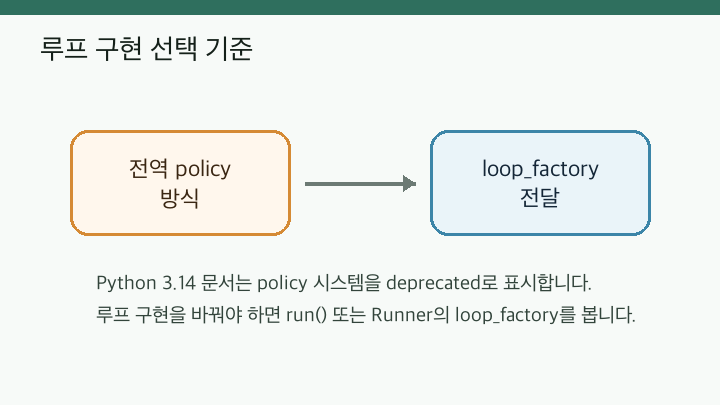 루프 구현 선택 기준

전역 policy
방식

loop_factory
전달

Python 3.14 문서는 policy 시스템을 deprecated로 표시합니다.
루프 구현을 바꿔야 하면 run() 또는 Runner의 loop_factory를 봅니다.